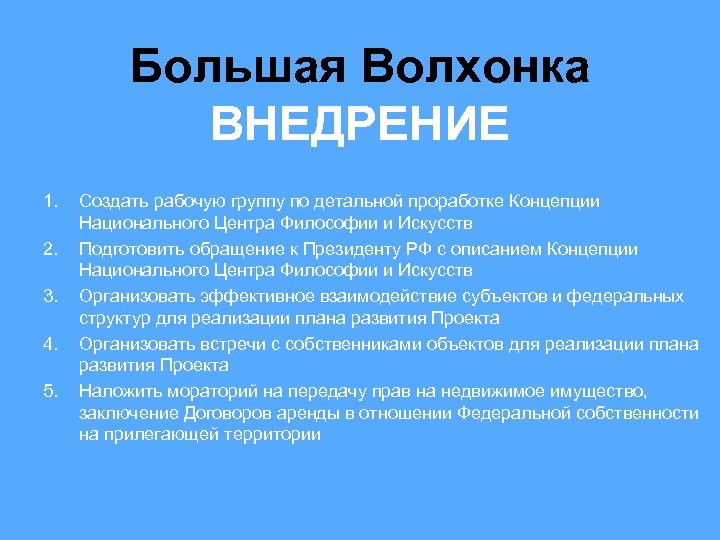 Большая Волхонка
ВНЕДРЕНИЕ

1. Создать рабочую группу по детальной проработке Концепции Национального Центра Философии и Искусств
2. Подготовить обращение к Президенту РФ с описанием Концепции Национального Центра Философии и Искусств
3. Организовать эффективное взаимодействие субъектов и федеральных структур для реализации плана развития Проекта
4. Организовать встречи с собственниками объектов для реализации плана развития Проекта
5. Наложить мораторий на передачу прав на недвижимое имущество, заключение Договоров аренды в отношении Федеральной собственности на прилегающей территории